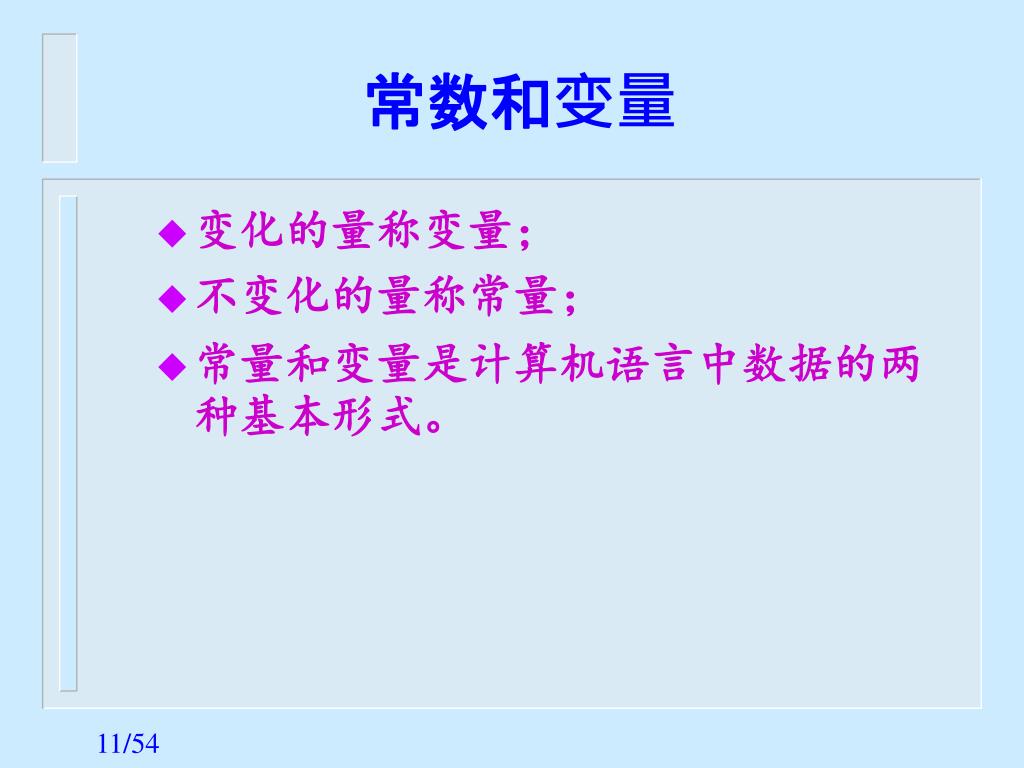 常数和变量

◆ 变化的量称变量；

◆ 不变化的量称常量；

◆ 常量和变量是计算机语言中数据的两种基本形式。

11/54